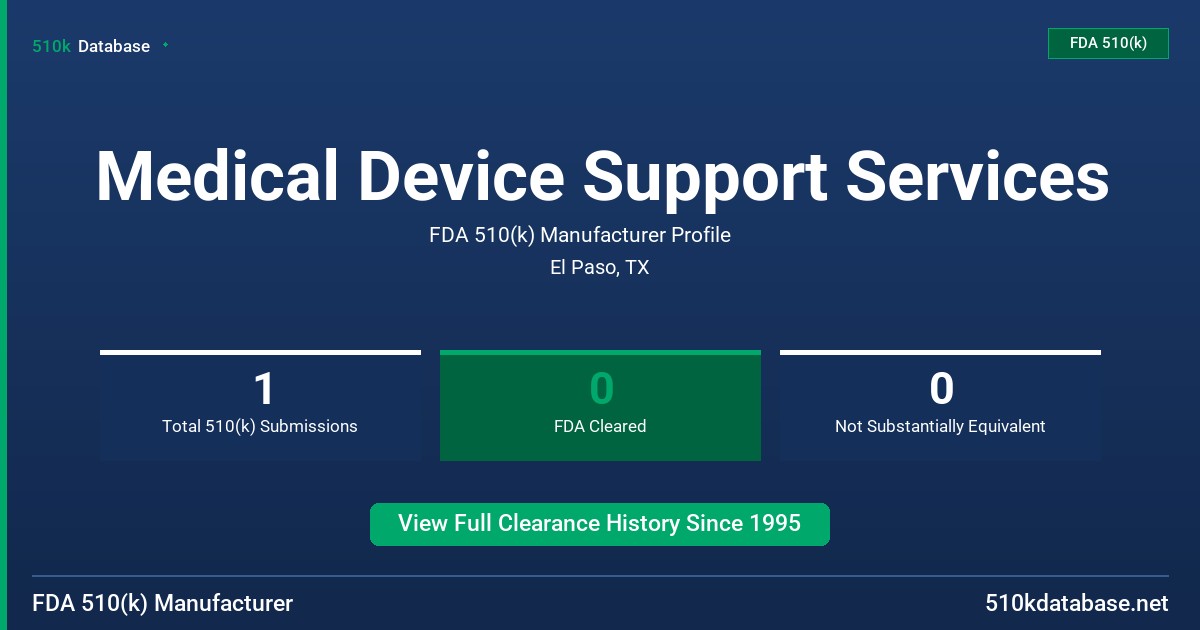 510k Database

FDA 510(k)

Medical Device Support Services

FDA 510(k) Manufacturer Profile

El Paso, TX

1
Total 510(k) Submissions

0
FDA Cleared

0
Not Substantially Equivalent

View Full Clearance History Since 1995

FDA 510(k) Manufacturer

510kdatabase.net